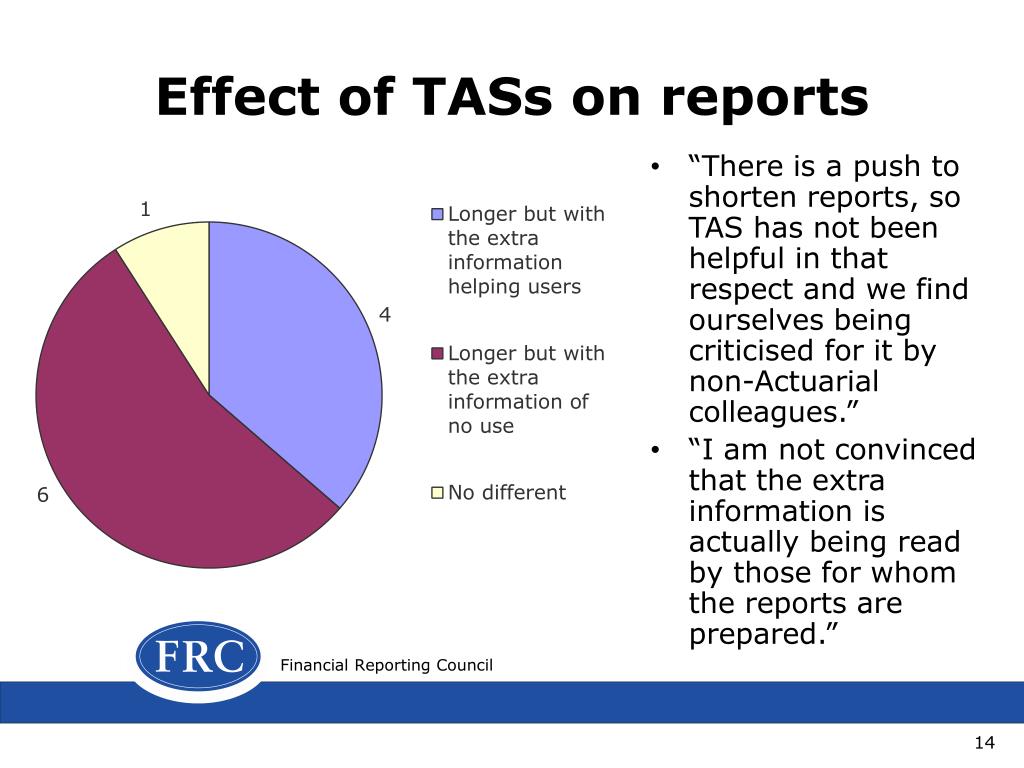 Effect of TASs on reports

1

4

6

Longer but with the extra information helping users

Longer but with the extra information of no use

No different

• “There is a push to shorten reports, so TAS has not been helpful in that respect and we find ourselves being criticised for it by non-Actuarial colleagues.”

• “I am not convinced that the extra information is actually being read by those for whom the reports are prepared.”

FRC

Financial Reporting Council

14